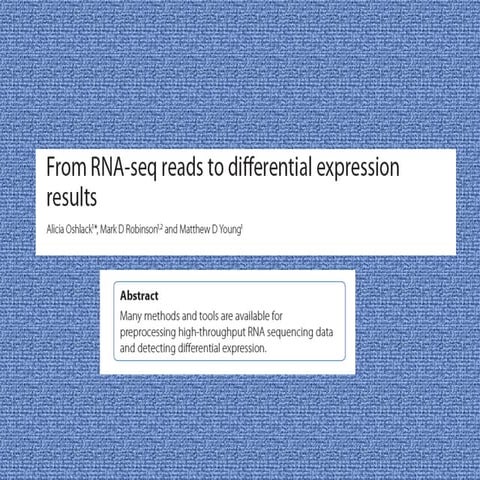 From RNA-seq reads to differential expression results

Alicia Oshlack$^{1*}$, Mark D Robinson$^{1,2}$ and Matthew D Young$^{1}$

Abstract

Many methods and tools are available for preprocessing high-throughput RNA sequencing data and detecting differential expression.